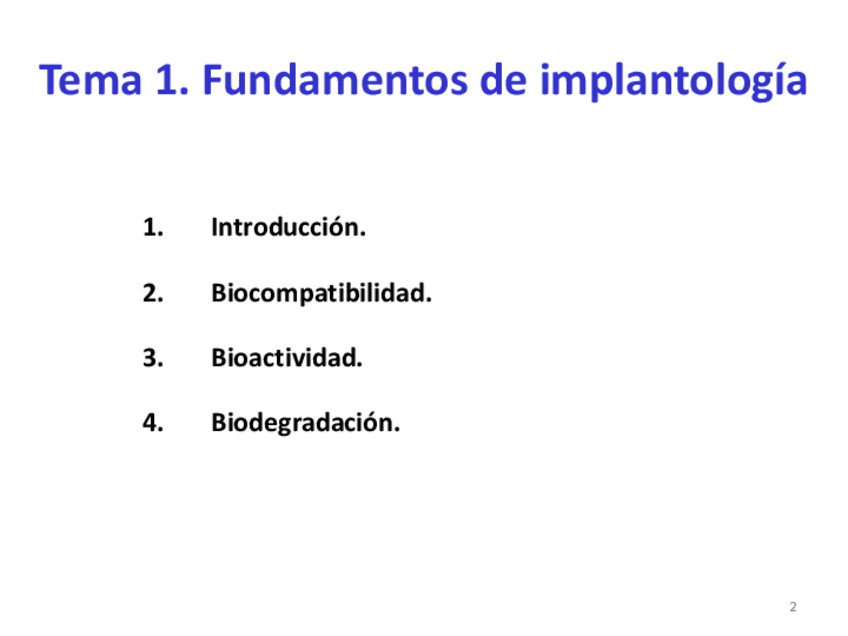 Tema 1. Fundamentos de implantología

1. Introducción.

2. Biocompatibilidad.

3. Bioactividad.

4. Biodegradación.

2